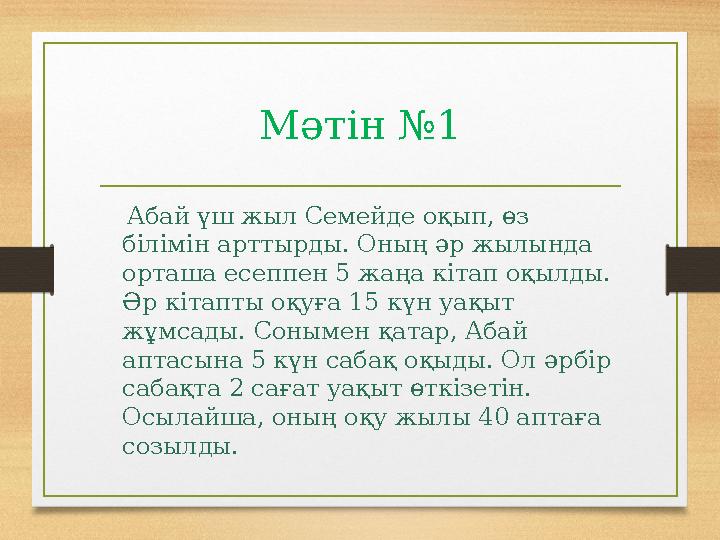 Мәтін №1

Абай үш жыл Семейде оқып, өз білімін арттырды. Оның әр жылында орташа есеппен 5 жаңа кітап оқылды. Әр кітапты оқуға 15 күн уақыт жұмсады. Сонымен қатар, Абай аптасына 5 күн сабақ оқыды. Ол әрбір сабақта 2 сағат уақыт өткізетін. Осылайша, оның оқу жылы 40 аптаға созылды.